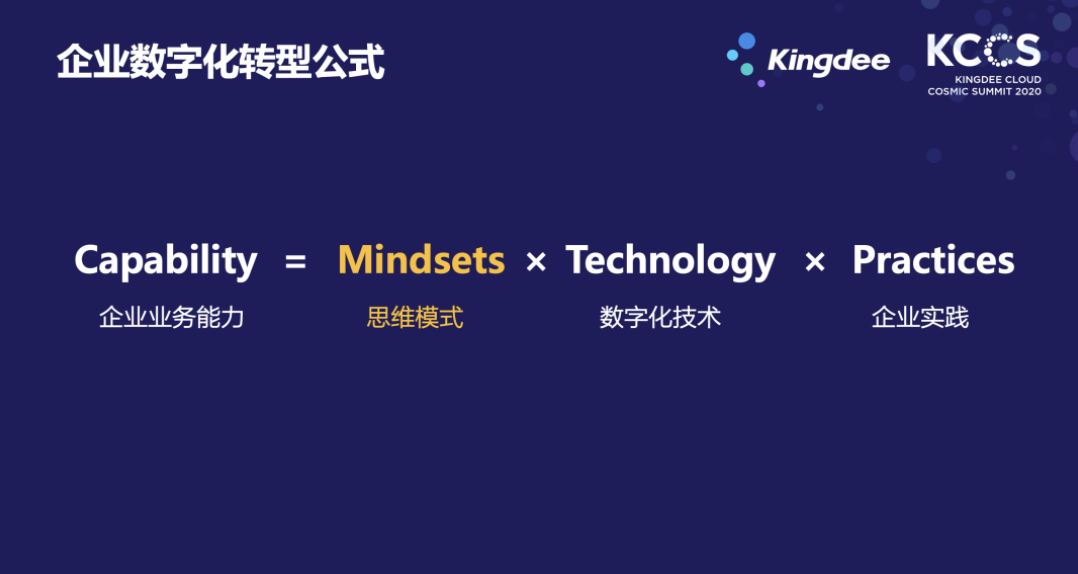 企业数字化转型公式

Kingdee

KCCS
KINGDEE CLOUD
COSMIC SUMMIT 2020

Capability = Mindsets × Technology × Practices

企业业务能力　思维模式　数字化技术　企业实践